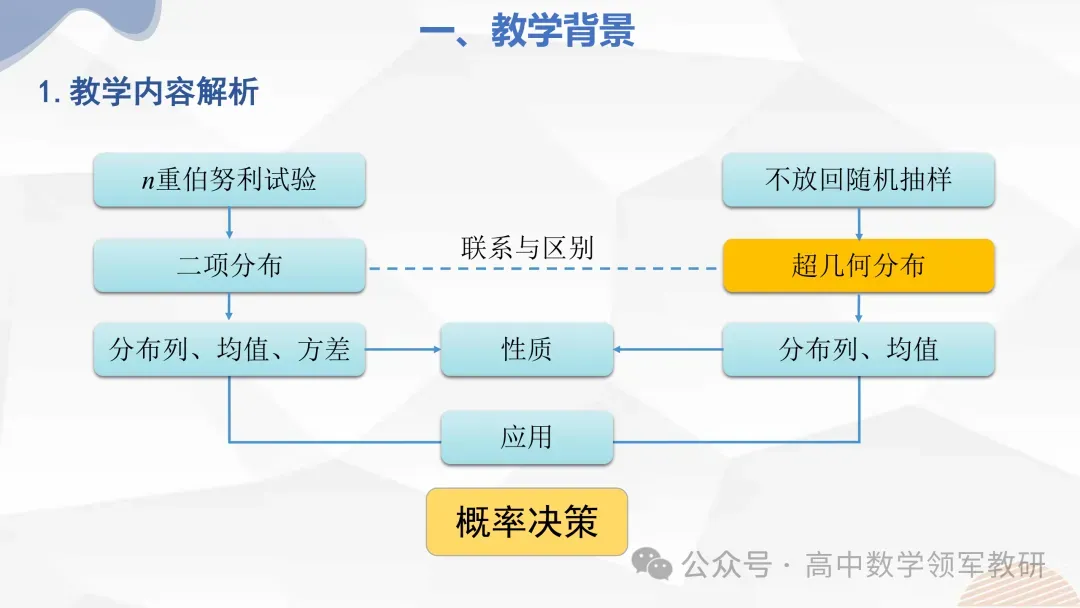 一、教学背景

1. 教学内容解析

$n$重伯努利试验

不放回随机抽样

二项分布

联系与区别

超几何分布

分布列、均值、方差

性质

分布列、均值

应用

概率决策

公众号 · 高中数学领军教研